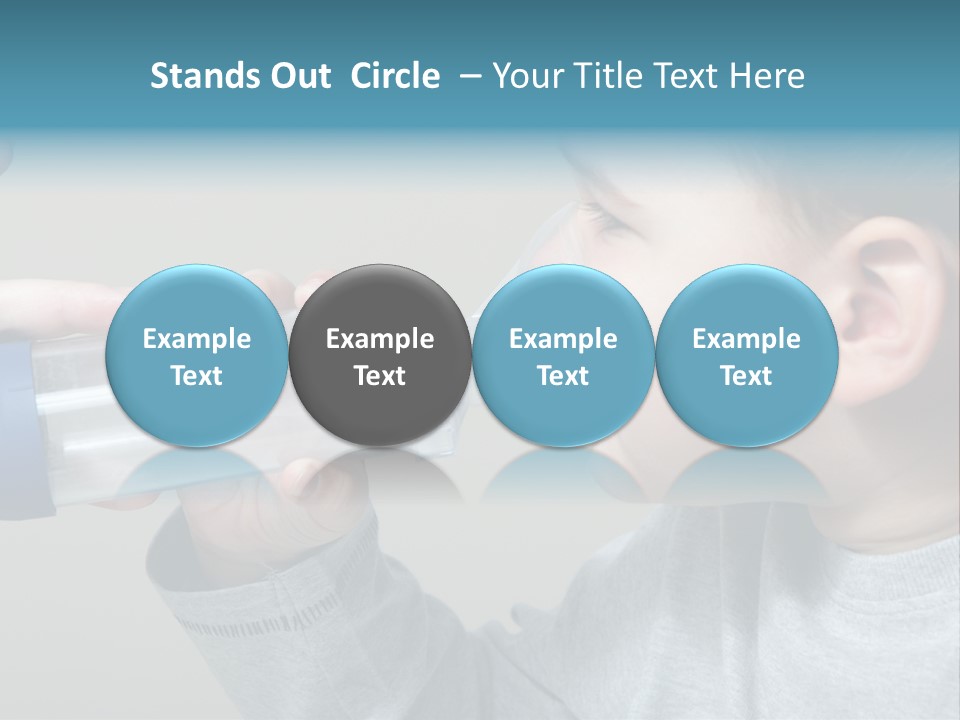 Stands Out Circle – Your Title Text Here

Example Text

Example Text

Example Text

Example Text